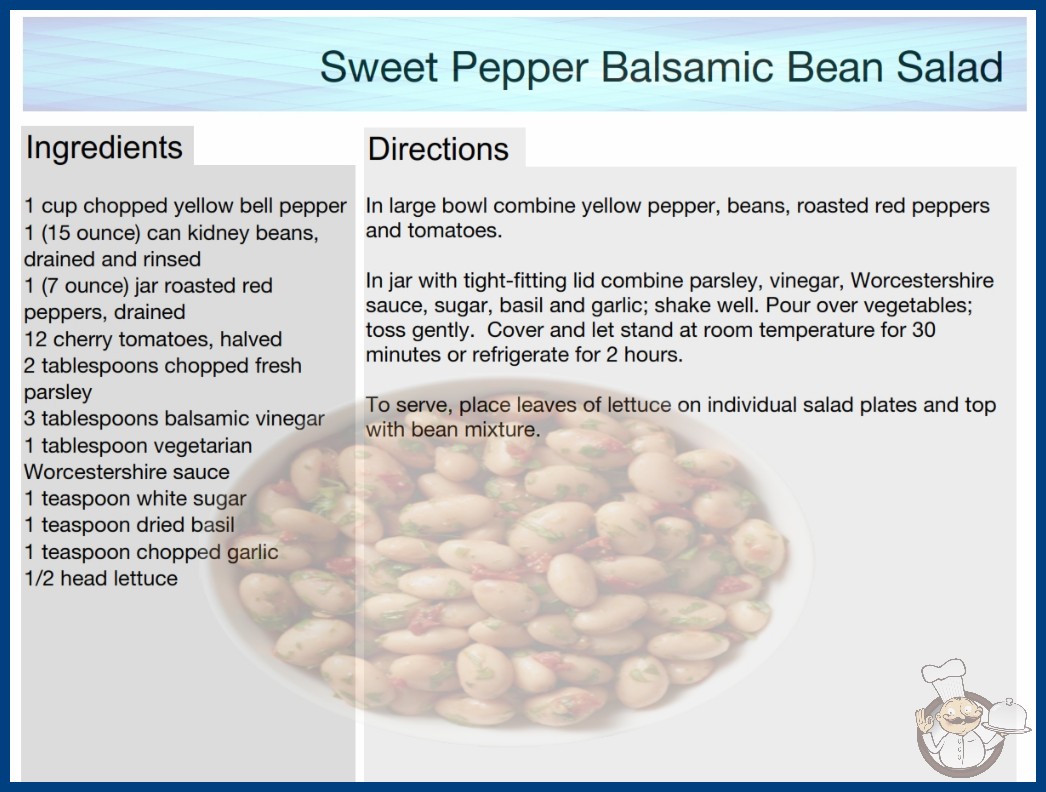 Sweet Pepper Balsamic Bean Salad

Ingredients

1 cup chopped yellow bell pepper
1 (15 ounce) can kidney beans, drained and rinsed
1 (7 ounce) jar roasted red peppers, drained
12 cherry tomatoes, halved
2 tablespoons chopped fresh parsley
3 tablespoons balsamic vinegar
1 tablespoon vegetarian Worcestershire sauce
1 teaspoon white sugar
1 teaspoon dried basil
1 teaspoon chopped garlic
1/2 head lettuce

Directions

In large bowl combine yellow pepper, beans, roasted red peppers and tomatoes.

In jar with tight-fitting lid combine parsley, vinegar, Worcestershire sauce, sugar, basil and garlic; shake well. Pour over vegetables; toss gently. Cover and let stand at room temperature for 30 minutes or refrigerate for 2 hours.

To serve, place leaves of lettuce on individual salad plates and top with bean mixture.